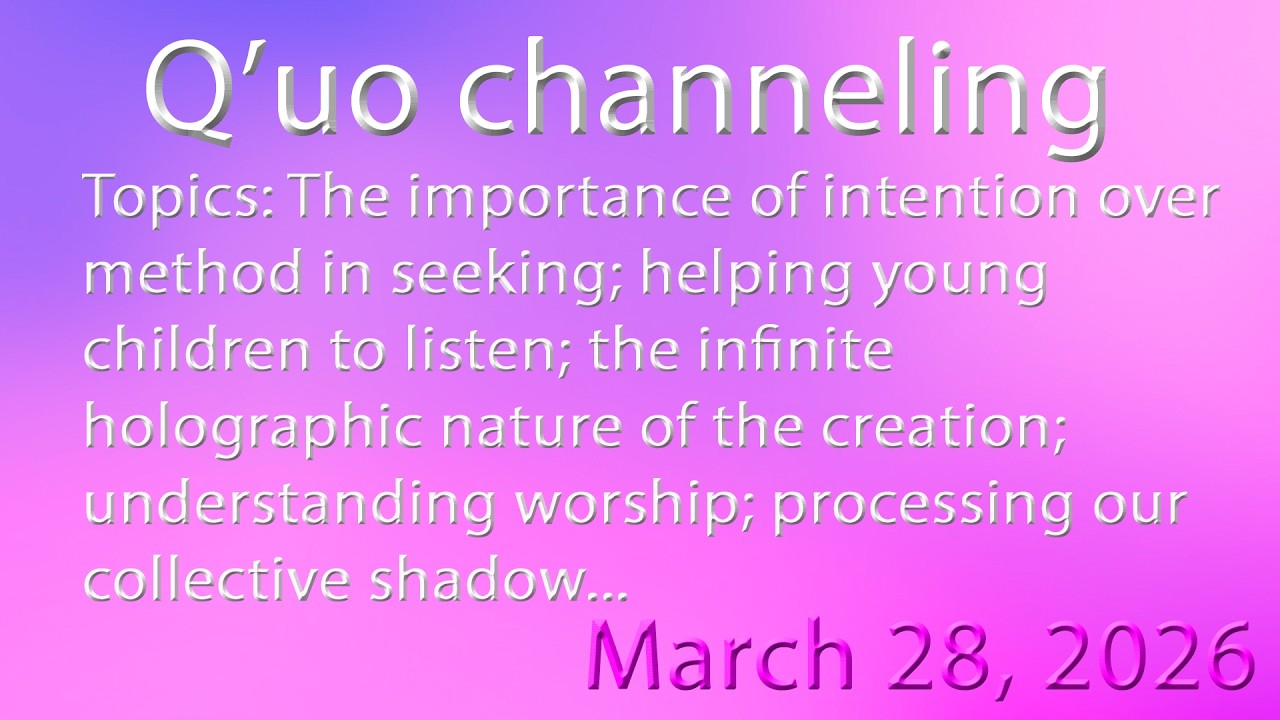 Q’uo channeling

Topics: The importance of intention over method in seeking; helping young children to listen; the infinite holographic nature of the creation; understanding worship; processing our collective shadow...

March 28, 2026